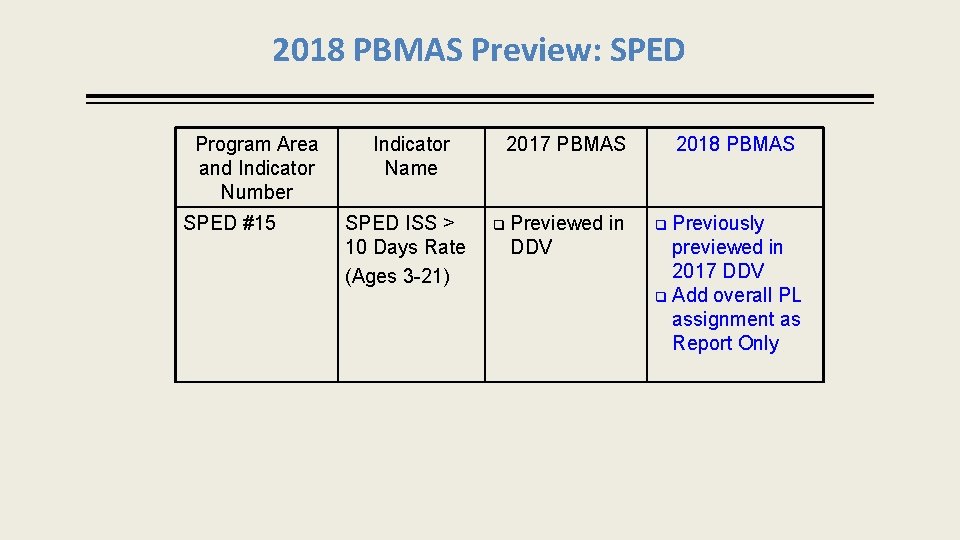 2018 PBMAS Preview: SPED

| Program Area and Indicator Number | Indicator Name | 2017 PBMAS | 2018 PBMAS |
|---|---|---|---|
| SPED #15 | SPED ISS > 10 Days Rate (Ages 3-21) | ❑ Previewed in DDV | ❑ Previously previewed in 2017 DDV ❑ Add overall PL assignment as Report Only |